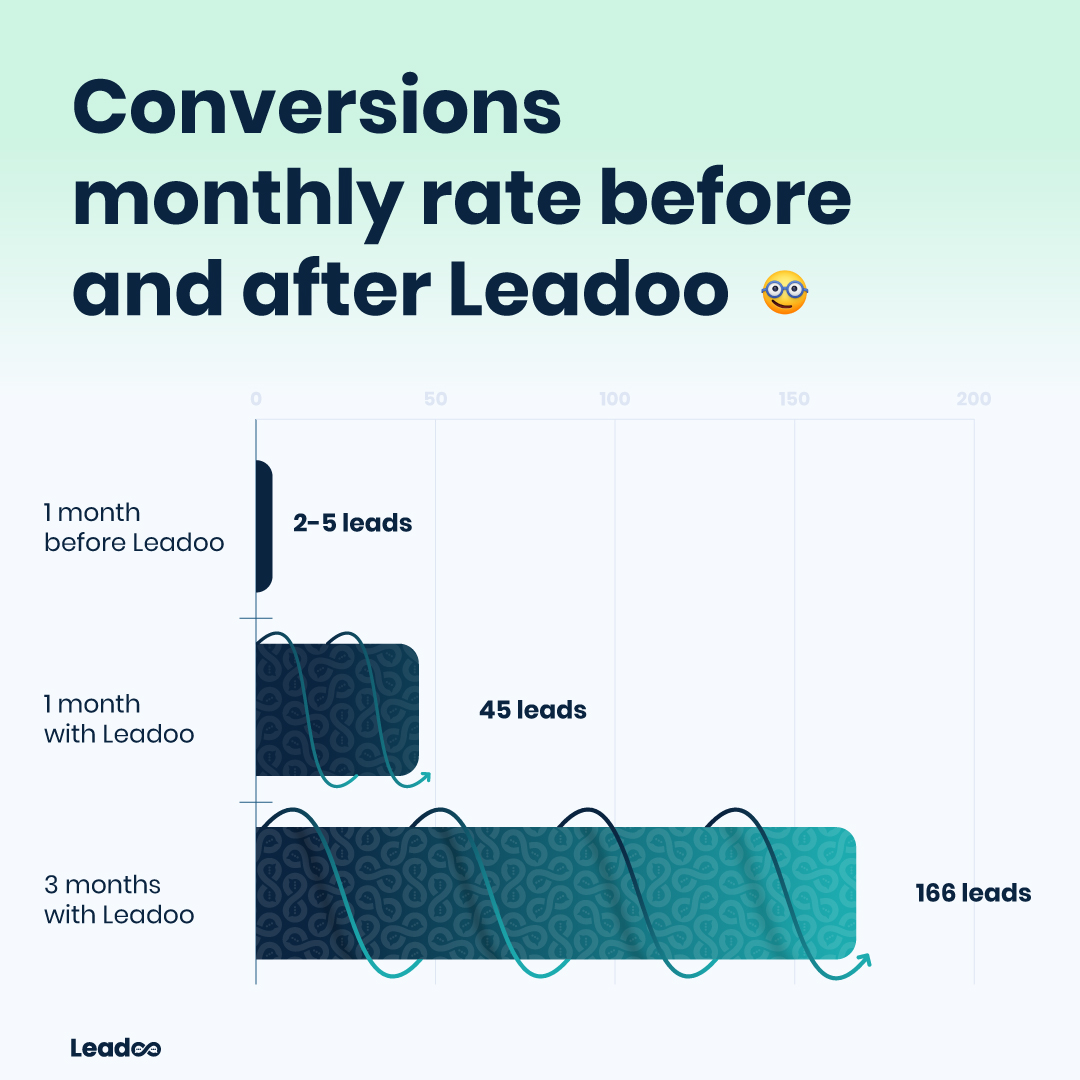 Conversions monthly rate before and after Leadoo 🤓

0 50 100 150 200

1 month before Leadoo

2-5 leads

1 month with Leadoo

45 leads

3 months with Leadoo

166 leads

Leadoo